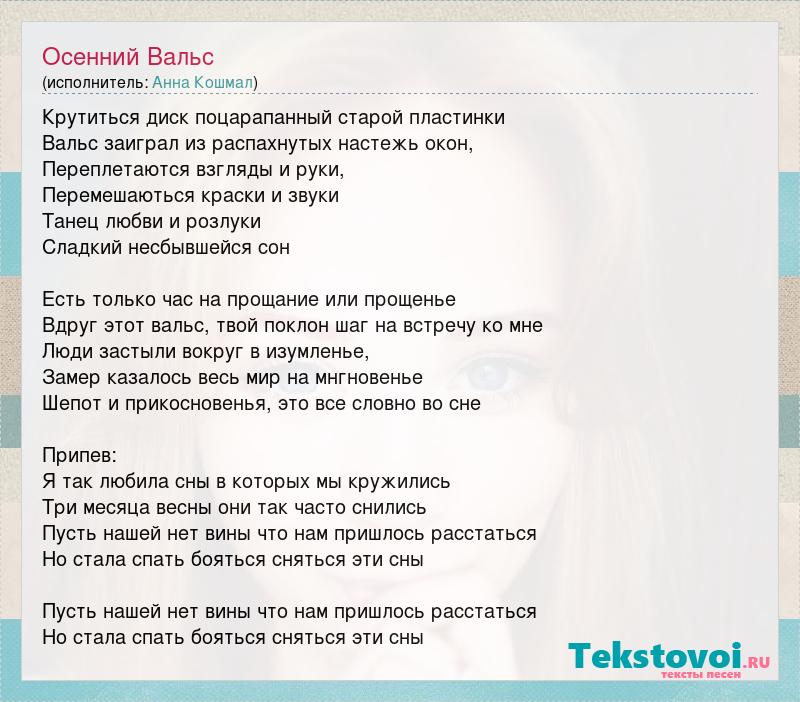 Осенний Вальс
(исполнитель: Анна Кошмал)

Крутиться диск поцарапанный старой пластинки
Вальс заиграл из распахнутых настежь окон,
Переплетаются взгляды и руки,
Перемешаються краски и звуки
Танец любви и розлуки
Сладкий несбывшейся сон

Есть только час на прощание или прощенье
Вдруг этот вальс, твой поклон шаг на встречу ко мне
Люди застыли вокруг в изумленье,
Замер казалось весь мир на мнгновенье
Шепот и прикосновенья, это все словно во сне

Припев:
Я так любила сны в которых мы кружились
Три месяца весны они так часто снились
Пусть нашей нет вины что нам пришлось расстаться
Но стала спать бояться сняться эти сны

Пусть нашей нет вины что нам пришлось расстаться
Но стала спать бояться сняться эти сны

Tekstovoi.RU
тексты песен